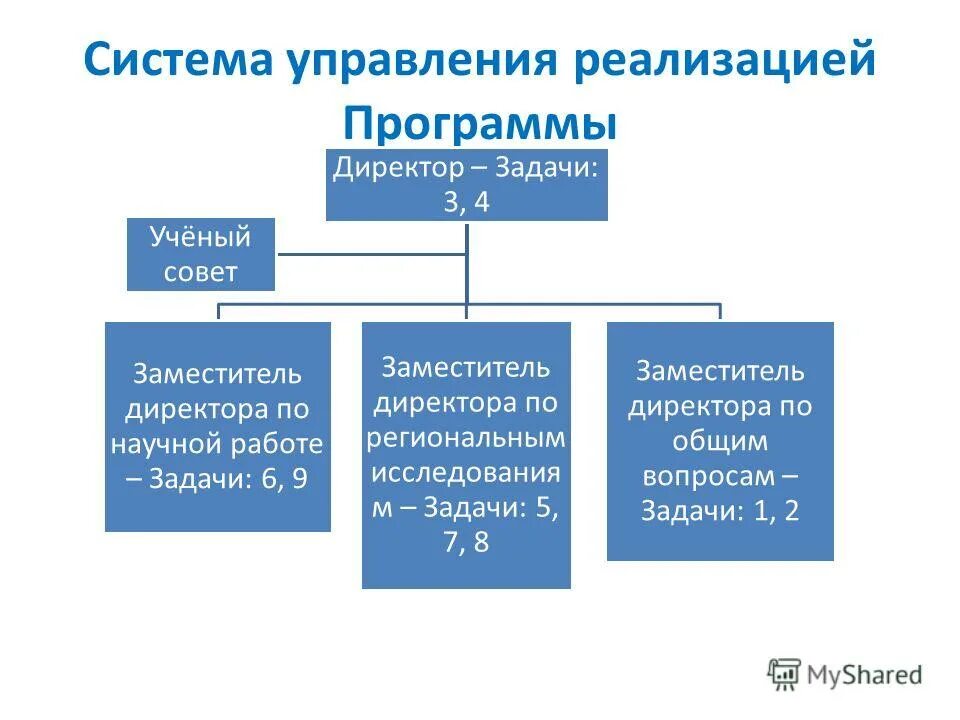 Система управления реализацией Программы

Директор – Задачи: 3, 4

Учёный совет

Заместитель директора по научной работе – Задачи: 6, 9

Заместитель директора по региональным исследованиям – Задачи: 5, 7, 8

Заместитель директора по общим вопросам – Задачи: 1, 2

MyShared